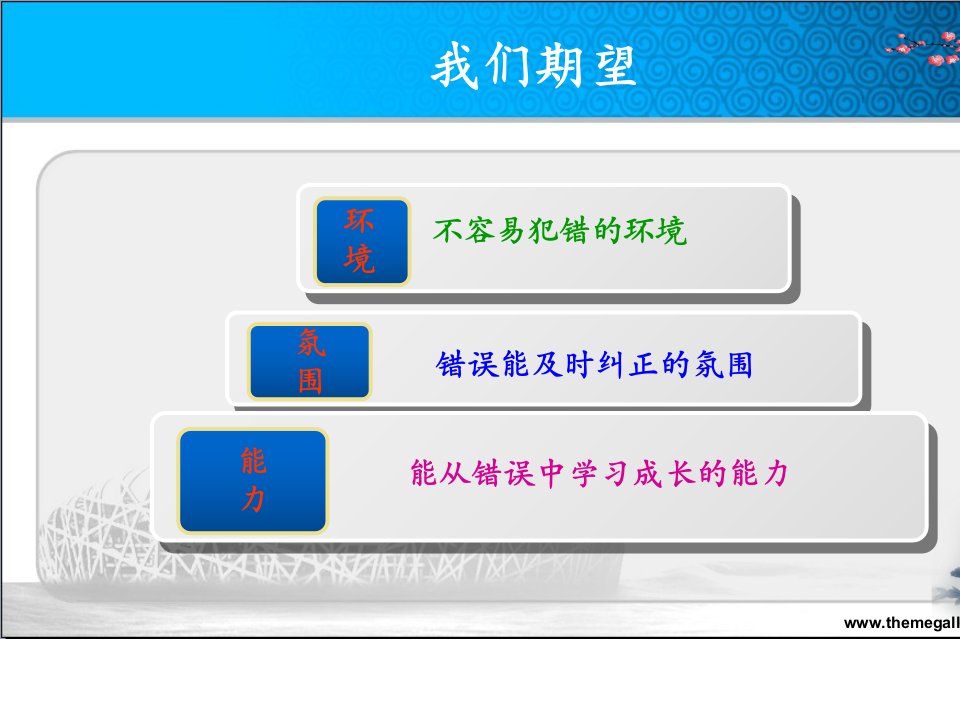 我们期望

环境

不容易犯错的环境

氛围

错误能及时纠正的氛围

能力

能从错误中学习成长的能力

www.themegall